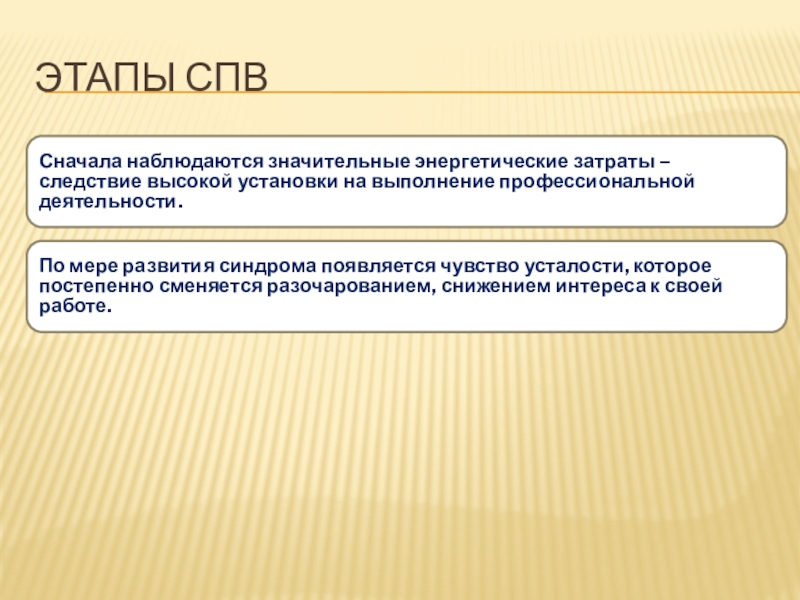 ЭТАПЫ СПВ

Сначала наблюдаются значительные энергетические затраты – следствие высокой установки на выполнение профессиональной деятельности.

По мере развития синдрома появляется чувство усталости, которое постепенно сменяется разочарованием, снижением интереса к своей работе.